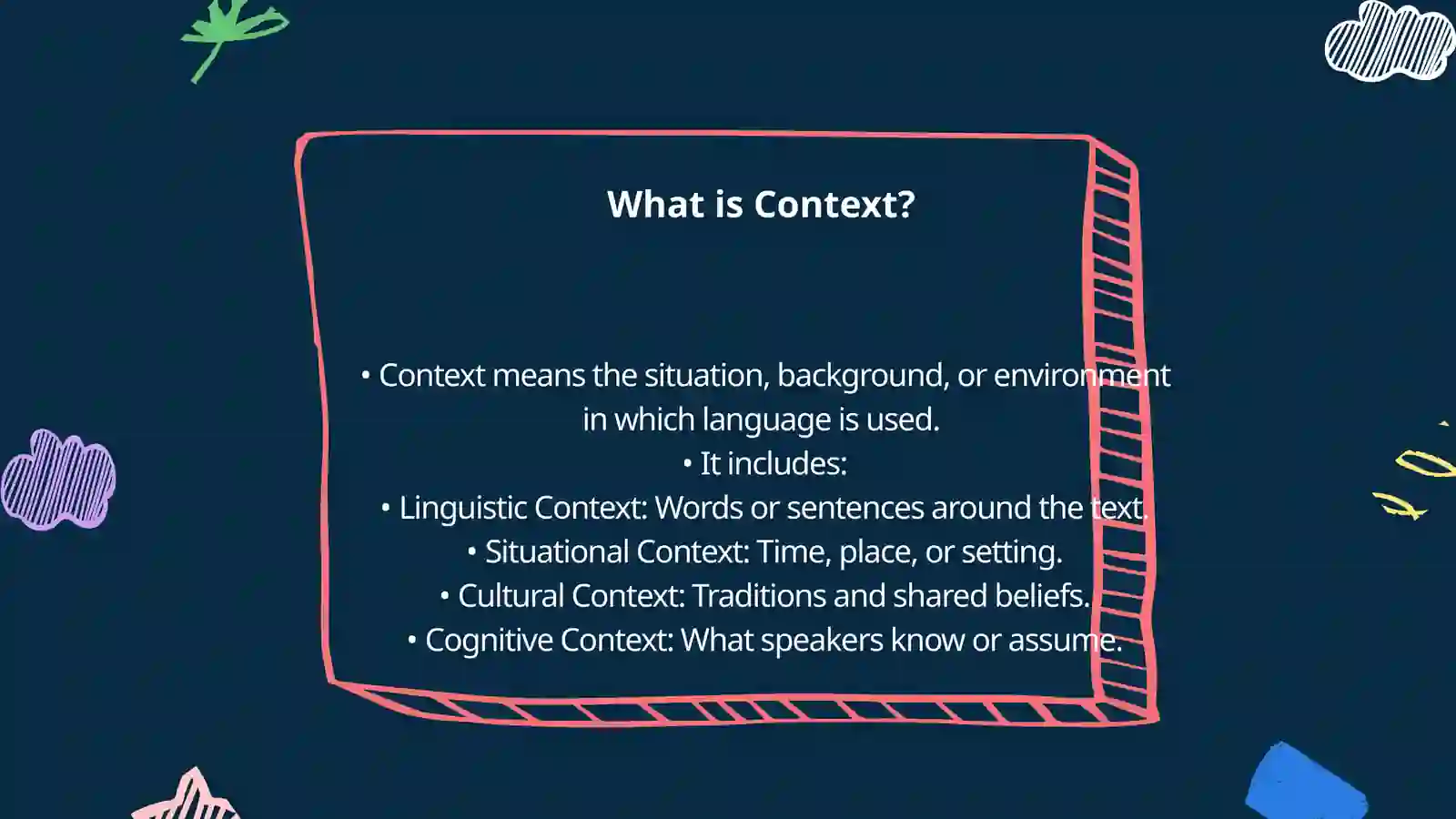 What is Context?

• Context means the situation, background, or environment in which language is used.
• It includes:
• Linguistic Context: Words or sentences around the text.
• Situational Context: Time, place, or setting.
• Cultural Context: Traditions and shared beliefs.
• Cognitive Context: What speakers know or assume.